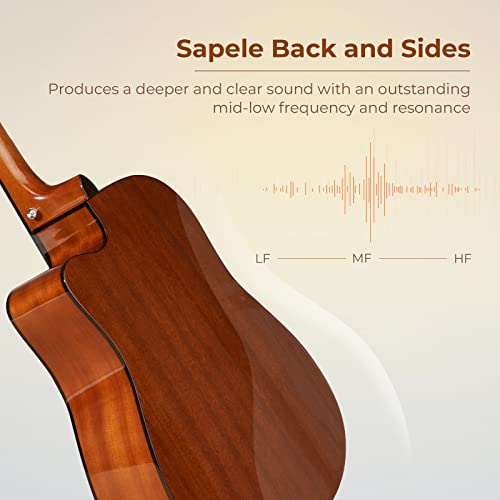 Sapele Back and Sides

Produces a deeper and clear sound with an outstanding mid-low frequency and resonance

LF MF HF